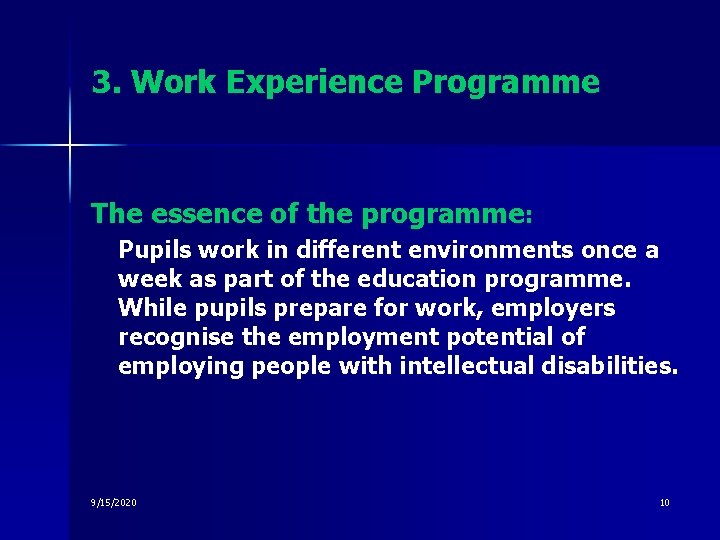 3. Work Experience Programme

The essence of the programme:

Pupils work in different environments once a week as part of the education programme. While pupils prepare for work, employers recognise the employment potential of employing people with intellectual disabilities.

9/15/2020

10